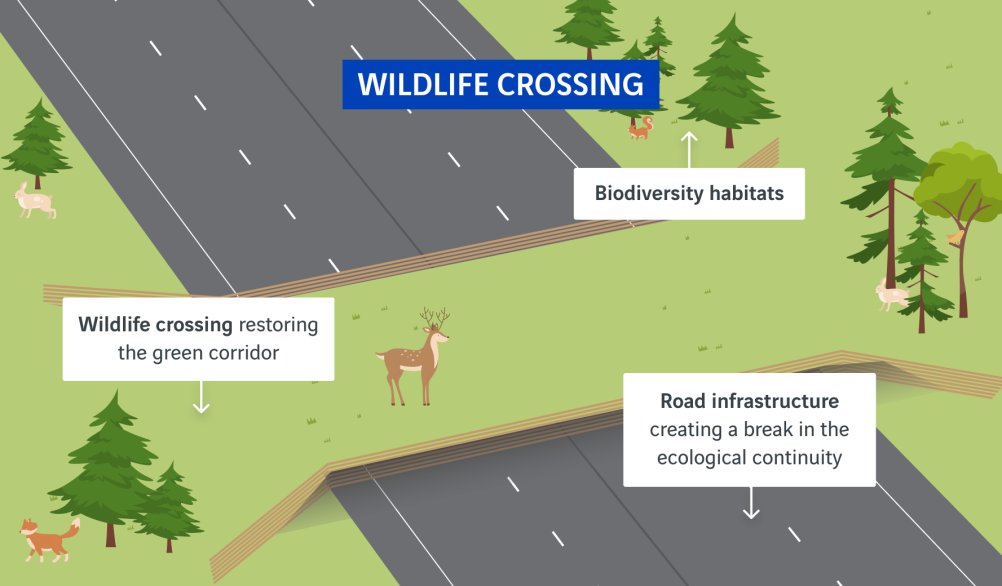 WILDLIFE CROSSING

Biodiversity habitats

Wildlife crossing restoring the green corridor

Road infrastructure creating a break in the ecological continuity